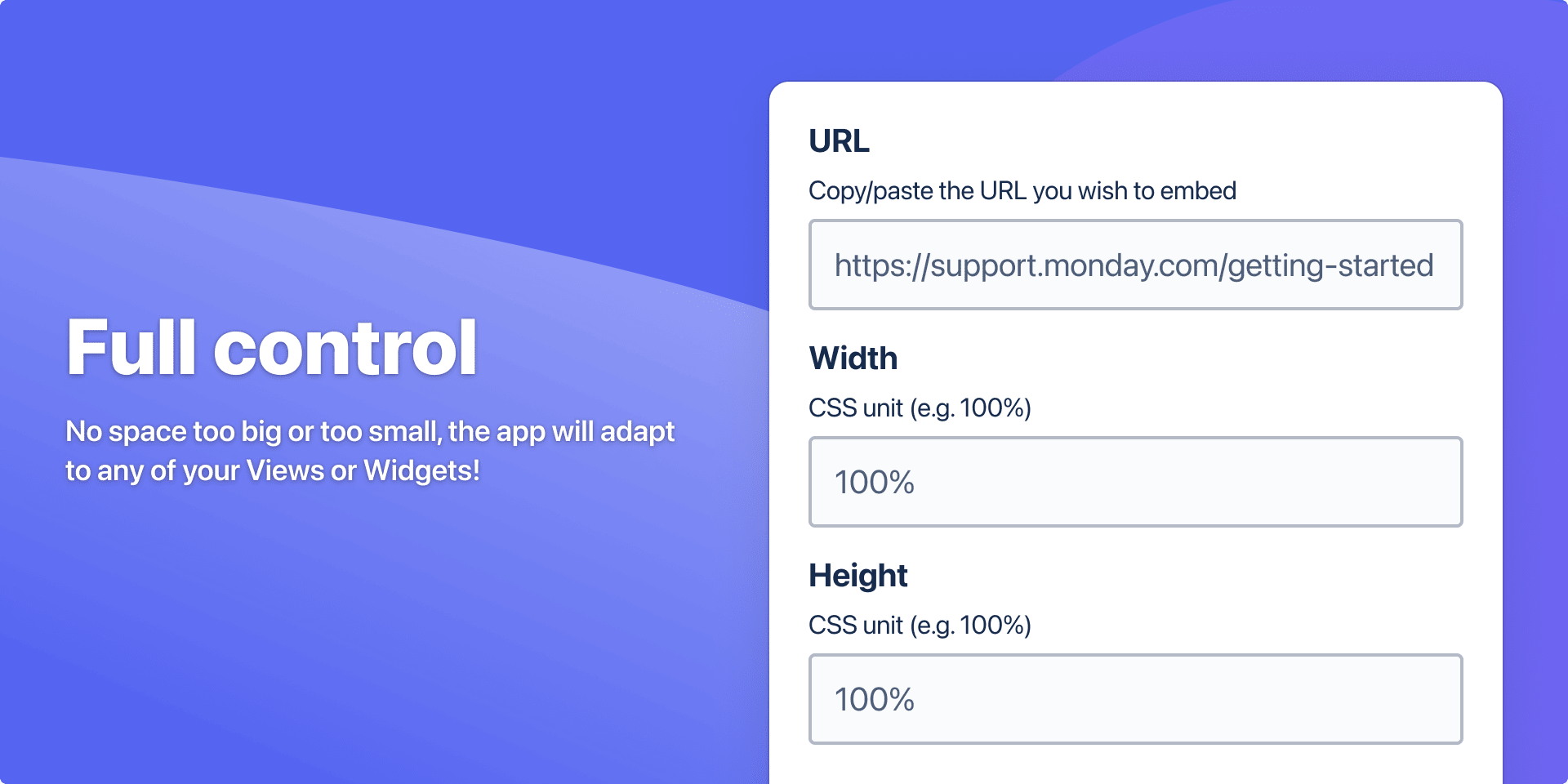 Full control

No space too big or too small, the app will adapt to any of your Views or Widgets!

URL

Copy/paste the URL you wish to embed

https://support.monday.com/getting-started

Width

CSS unit (e.g. 100%)

100%

Height

CSS unit (e.g. 100%)

100%